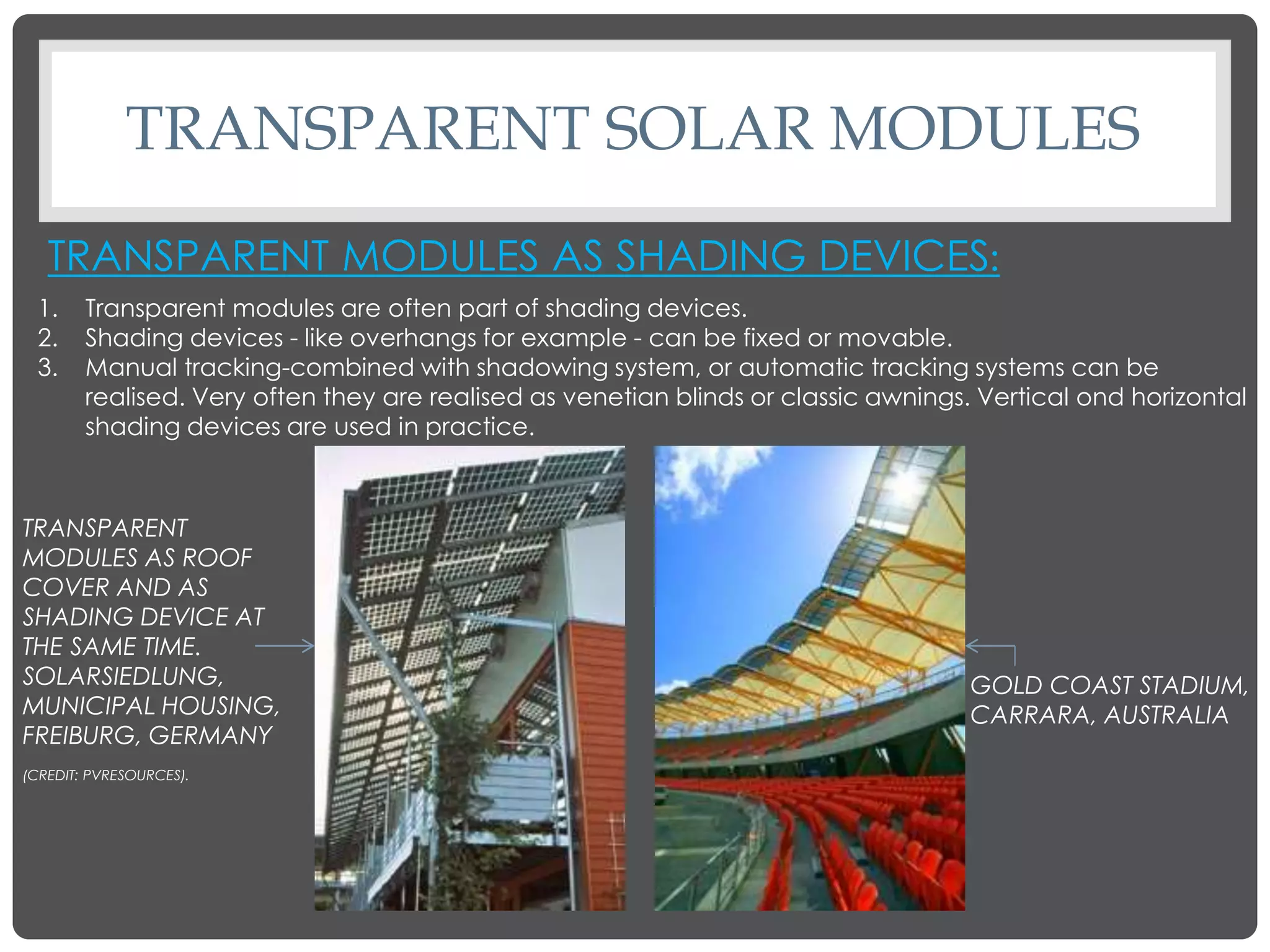 TRANSPARENT SOLAR MODULES

TRANSPARENT MODULES AS SHADING DEVICES:

1. Transparent modules are often part of shading devices.
2. Shading devices - like overhangs for example - can be fixed or movable.
3. Manual tracking-combined with shadowing system, or automatic tracking systems can be realised. Very often they are realised as venetian blinds or classic awnings. Vertical ond horizontal shading devices are used in practice.

TRANSPARENT MODULES AS ROOF COVER AND AS SHADING DEVICE AT THE SAME TIME. SOLARSIEDLUNG, MUNICIPAL HOUSING, FREIBURG, GERMANY

(CREDIT: PVRESOURCES).

GOLD COAST STADIUM, CARRARA, AUSTRALIA